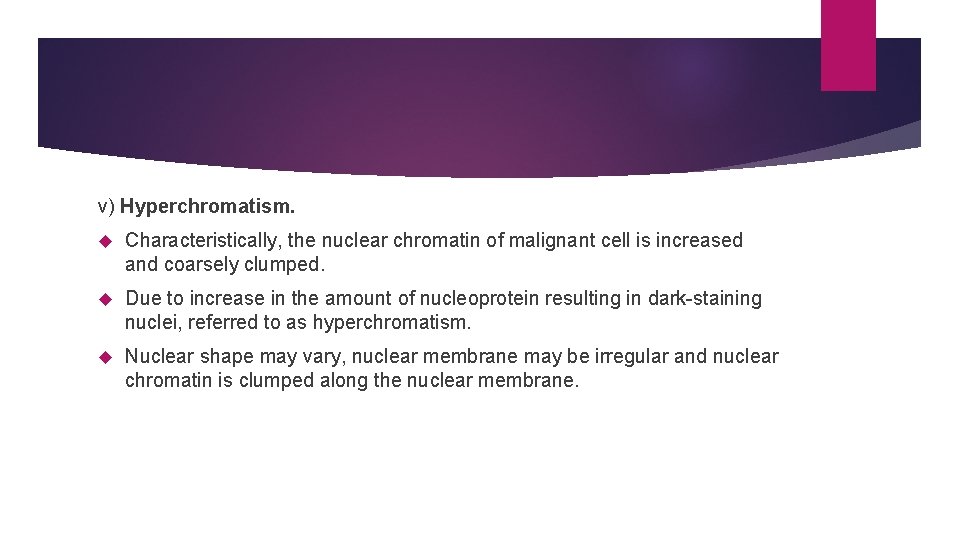 v) Hyperchromatism.

Characteristically, the nuclear chromatin of malignant cell is increased and coarsely clumped.

Due to increase in the amount of nucleoprotein resulting in dark-staining nuclei, referred to as hyperchromatism.

Nuclear shape may vary, nuclear membrane may be irregular and nuclear chromatin is clumped along the nuclear membrane.